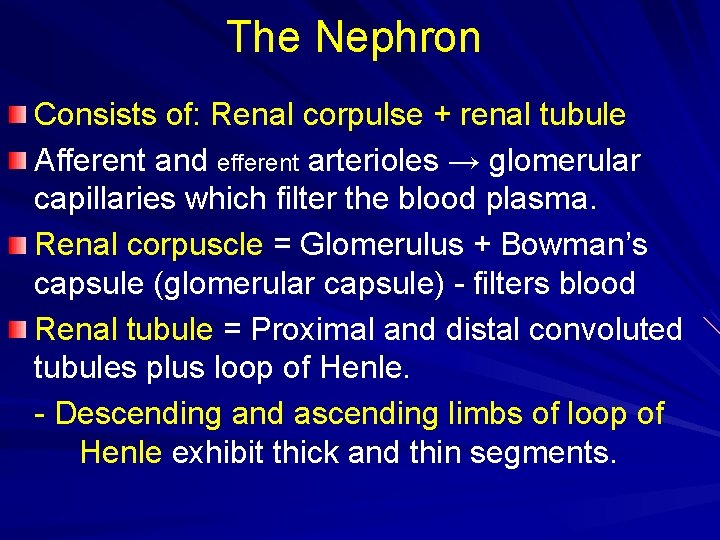 The Nephron

Consists of: Renal corpulse + renal tubule

Afferent and efferent arterioles → glomerular capillaries which filter the blood plasma.

Renal corpuscle = Glomerulus + Bowman's capsule (glomerular capsule) - filters blood

Renal tubule = Proximal and distal convoluted tubules plus loop of Henle.

- Descending and ascending limbs of loop of Henle exhibit thick and thin segments.